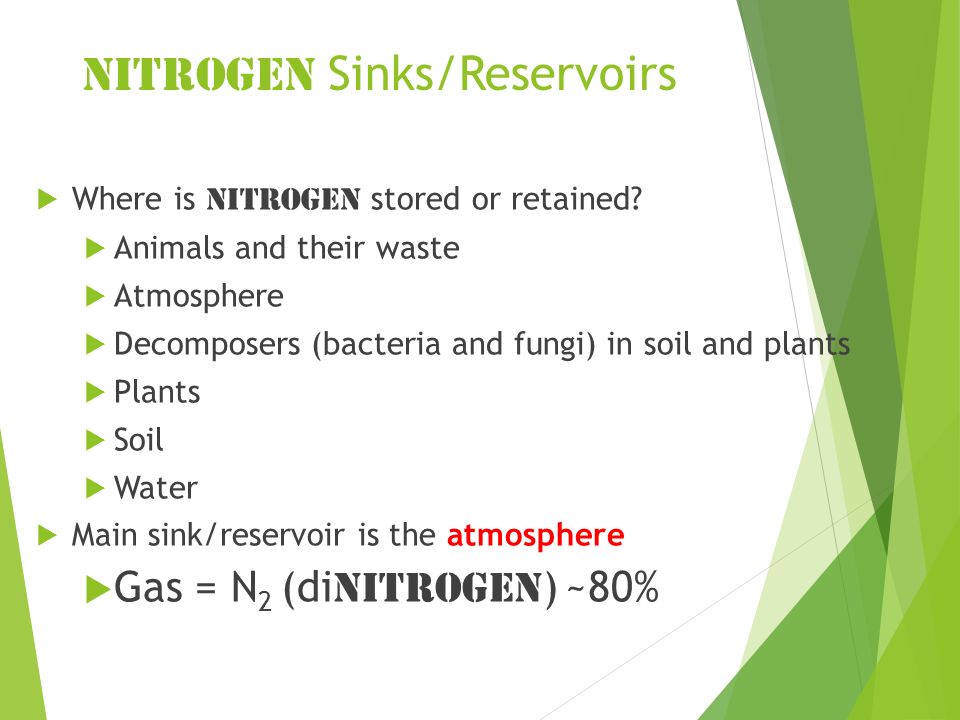 NITROGEN Sinks/Reservoirs

Where is NITROGEN stored or retained?

Animals and their waste

Atmosphere

Decomposers (bacteria and fungi) in soil and plants

Plants

Soil

Water

Main sink/reservoir is the atmosphere

Gas = $N_2$ (diNITROGEN) ~80%